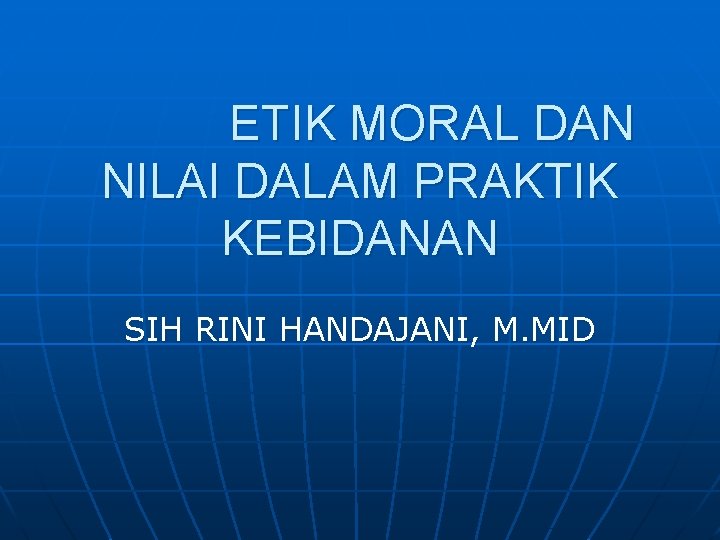 ETIK MORAL DAN NILAI DALAM PRAKTIK KEBIDANAN

SIH RINI HANDAJANI, M.MID